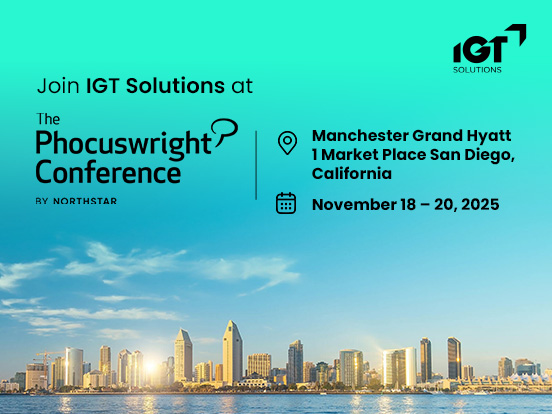 IGT SOLUTIONS

Join IGT Solutions at

The Phocuswright Conference

BY NORTHSTAR

Manchester Grand Hyatt
1 Market Place San Diego, California

November 18 – 20, 2025